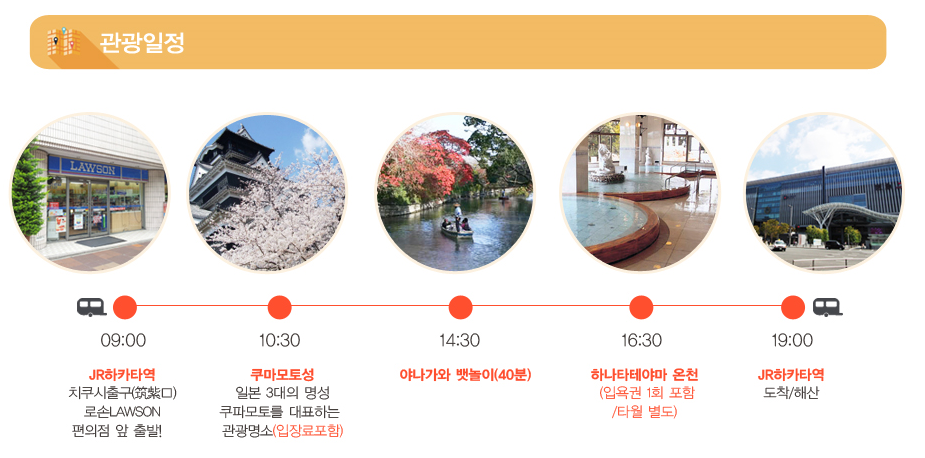 관광일정

LAWSON

09:00

JR하카타역
치쿠시출구(筑紫口)
로손LAWSON
편의점 앞 출발!

10:30

쿠마모토성
일본 3대의 명성
쿠마모토를 대표하는
관광명소(입장료포함)

14:30

야나가와 뱃놀이(40분)

16:30

하나타테야마 온천
(입욕권 1회 포함
/타월 별도)

19:00

JR하카타역
도착/해산